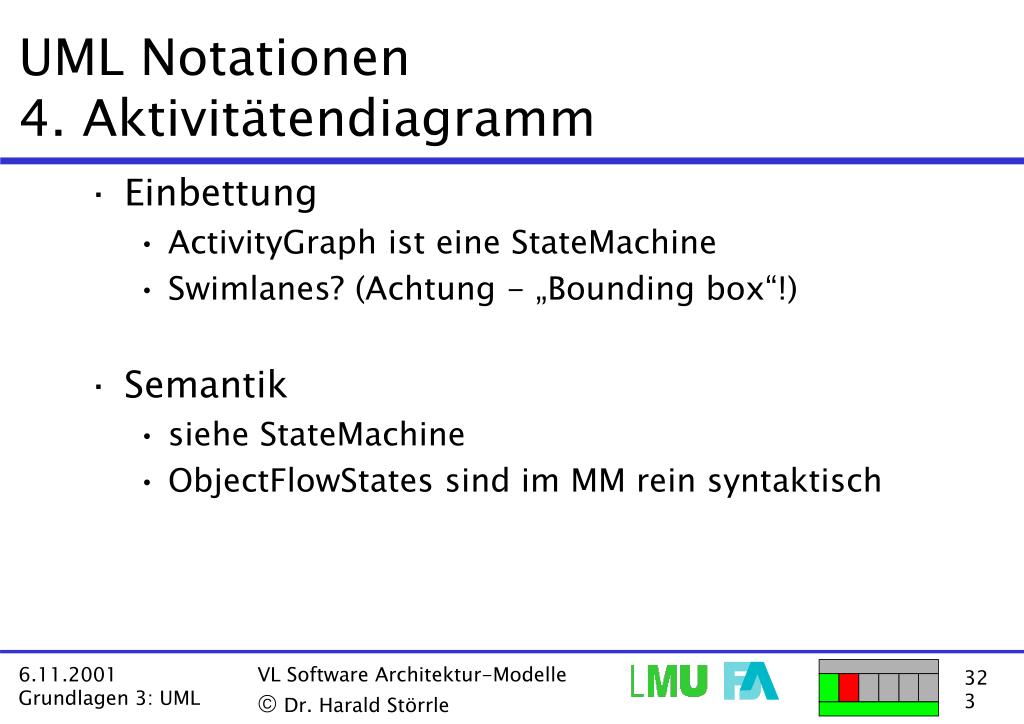 UML Notationen
4. Aktivitätendiagramm

· Einbettung
• ActivityGraph ist eine StateMachine
• Swimlanes? (Achtung - „Bounding box“!)

· Semantik
• siehe StateMachine
• ObjectFlowStates sind im MM rein syntaktisch

6.11.2001
Grundlagen 3: UML

VL Software Architektur-Modelle
© Dr. Harald Störrle

LMU FA

32
3